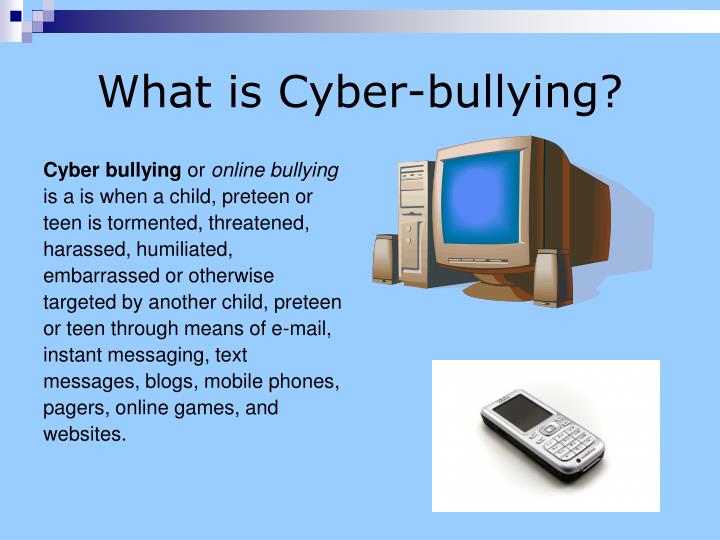 What is Cyber-bullying?

Cyber bullying or online bullying is a is when a child, preteen or teen is tormented, threatened, harassed, humiliated, embarrassed or otherwise targeted by another child, preteen or teen through means of e-mail, instant messaging, text messages, blogs, mobile phones, pagers, online games, and websites.